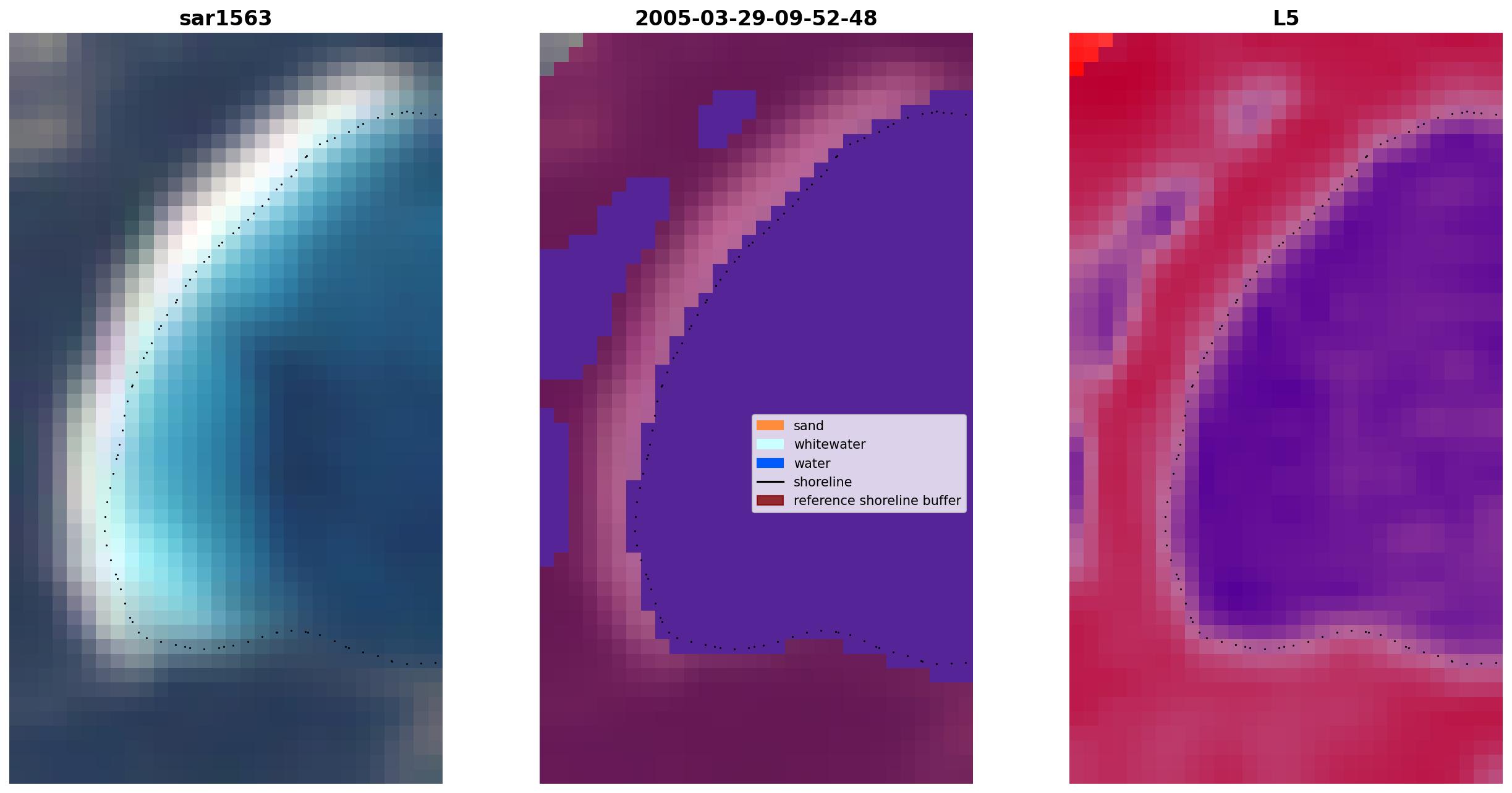 sar1563

2005-03-29-09-52-48

sand
whitewater
water
shoreline
reference shoreline buffer

L5